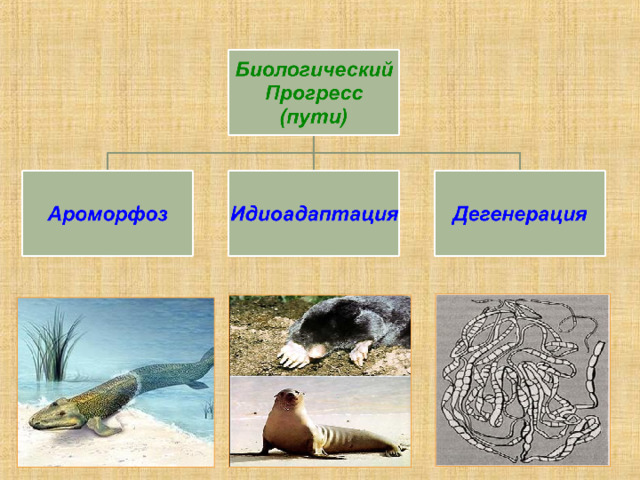 Биологический Прогресс (пути)

Ароморфоз

Идиоадаптация

Дегенерация